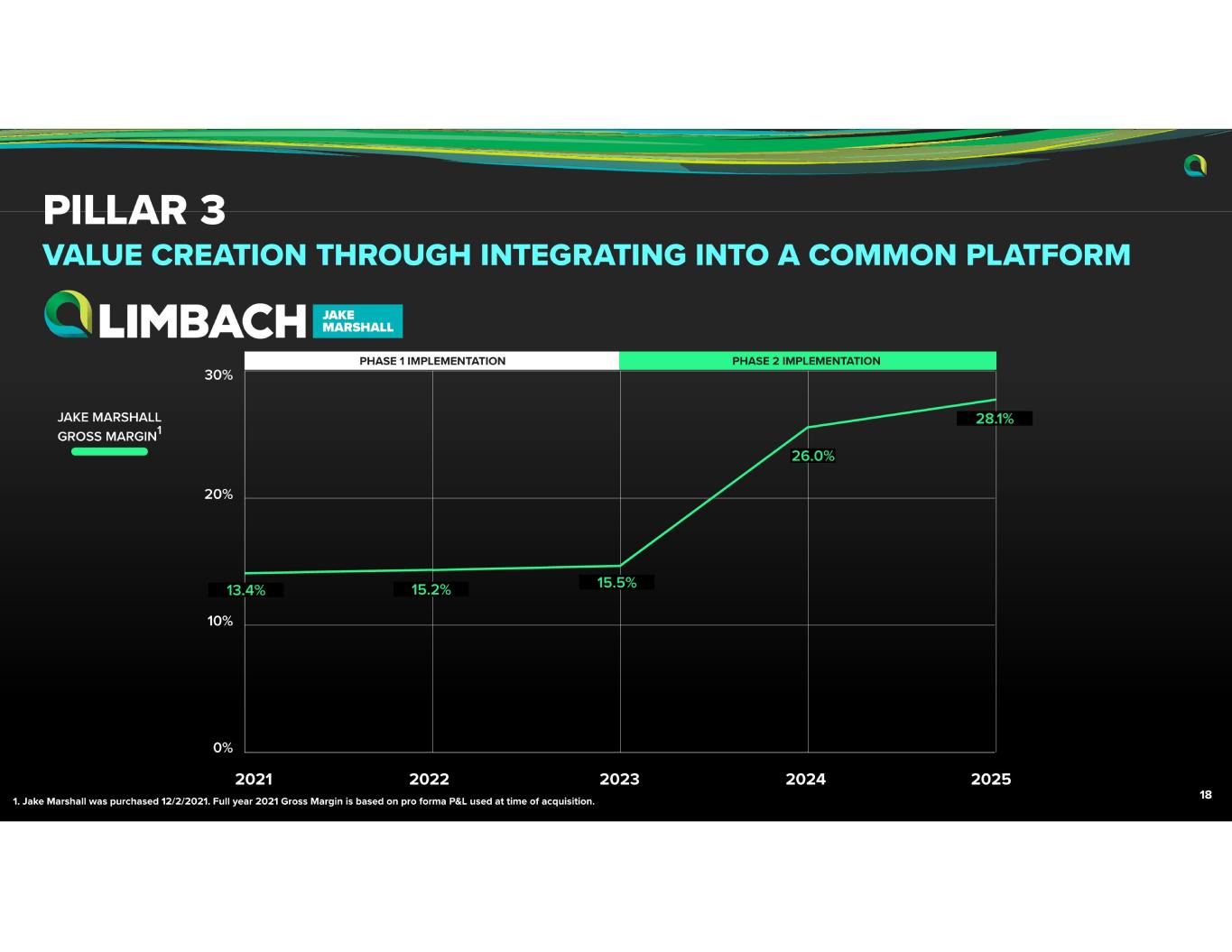 PILLAR 3

VALUE CREATION THROUGH INTEGRATING INTO A COMMON PLATFORM

LIMBACH JAKE MARSHALL

PHASE 1 IMPLEMENTATION

PHASE 2 IMPLEMENTATION

JAKE MARSHALL GROSS MARGIN$^1$

30%

20%

10%

0%

13.4%

15.2%

15.5%

26.0%

28.1%

2021

2022

2023

2024

2025

1. Jake Marshall was purchased 12/2/2021. Full year 2021 Gross Margin is based on pro forma P&L used at time of acquisition.

18